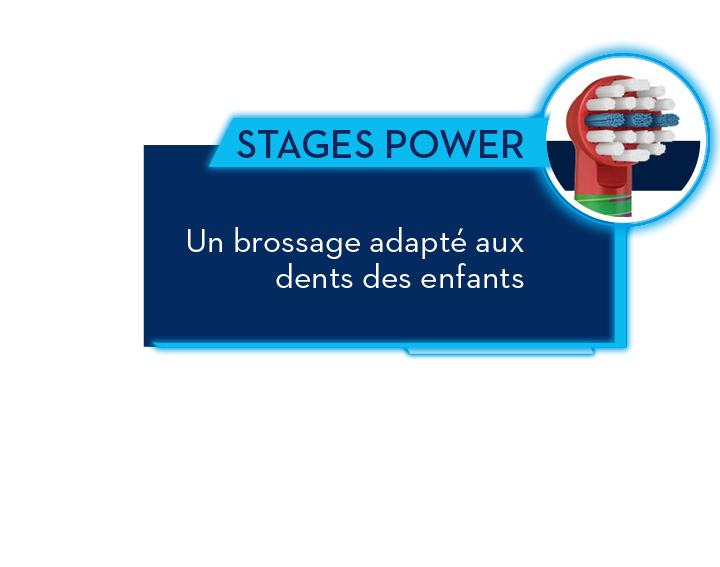 STAGES POWER

Un brossage adapté aux dents des enfants